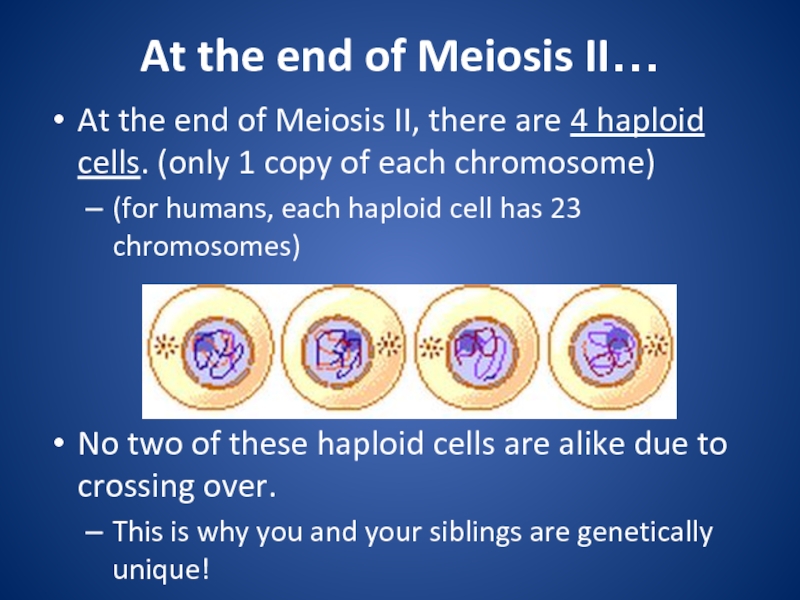 At the end of Meiosis II…

• At the end of Meiosis II, there are 4 haploid cells. (only 1 copy of each chromosome)

– (for humans, each haploid cell has 23 chromosomes)

• No two of these haploid cells are alike due to crossing over.

– This is why you and your siblings are genetically unique!